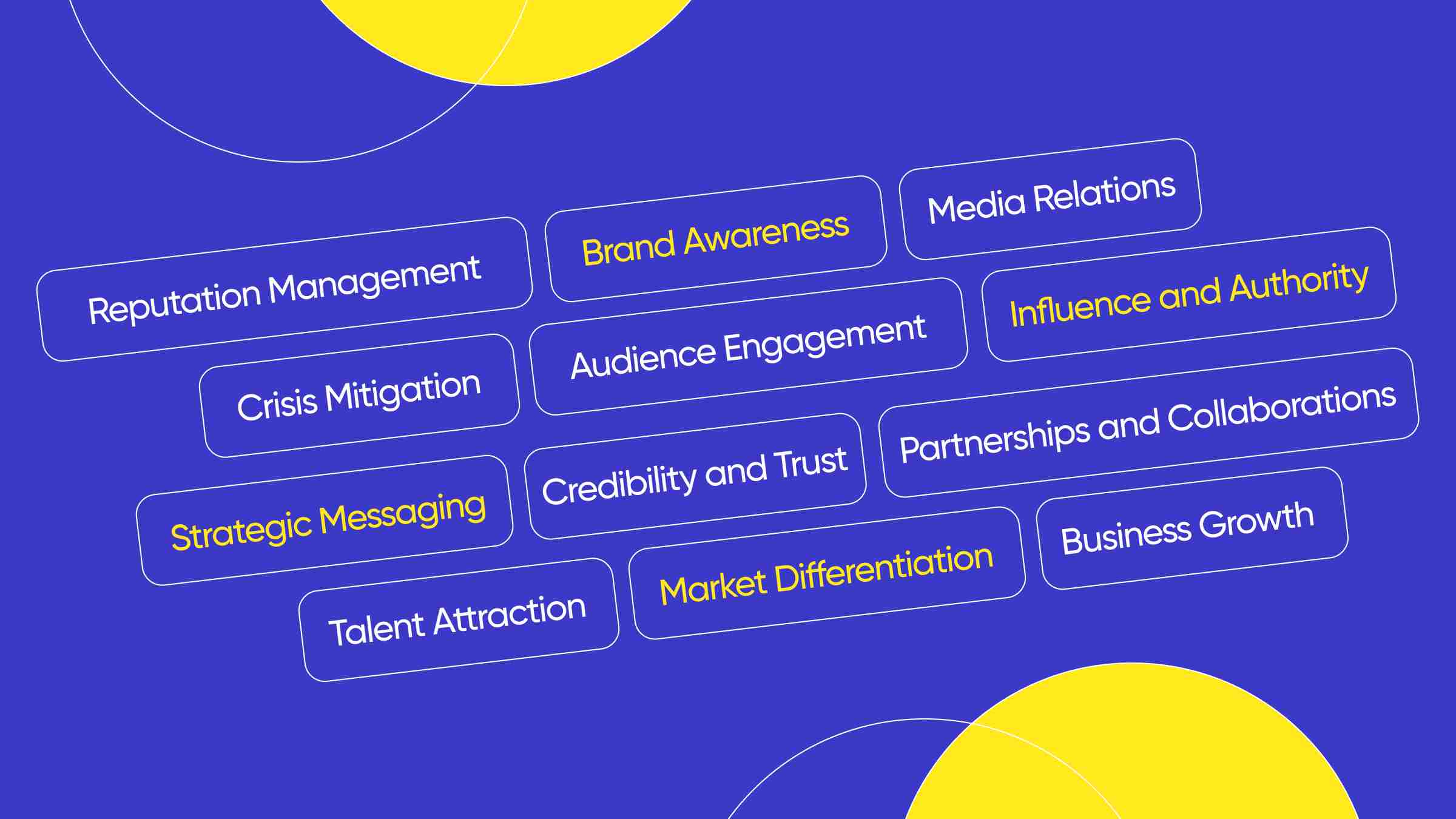 Reputation Management

Brand Awareness

Media Relations

Crisis Mitigation

Audience Engagement

Influence and Authority

Strategic Messaging

Credibility and Trust

Partnerships and Collaborations

Talent Attraction

Market Differentiation

Business Growth